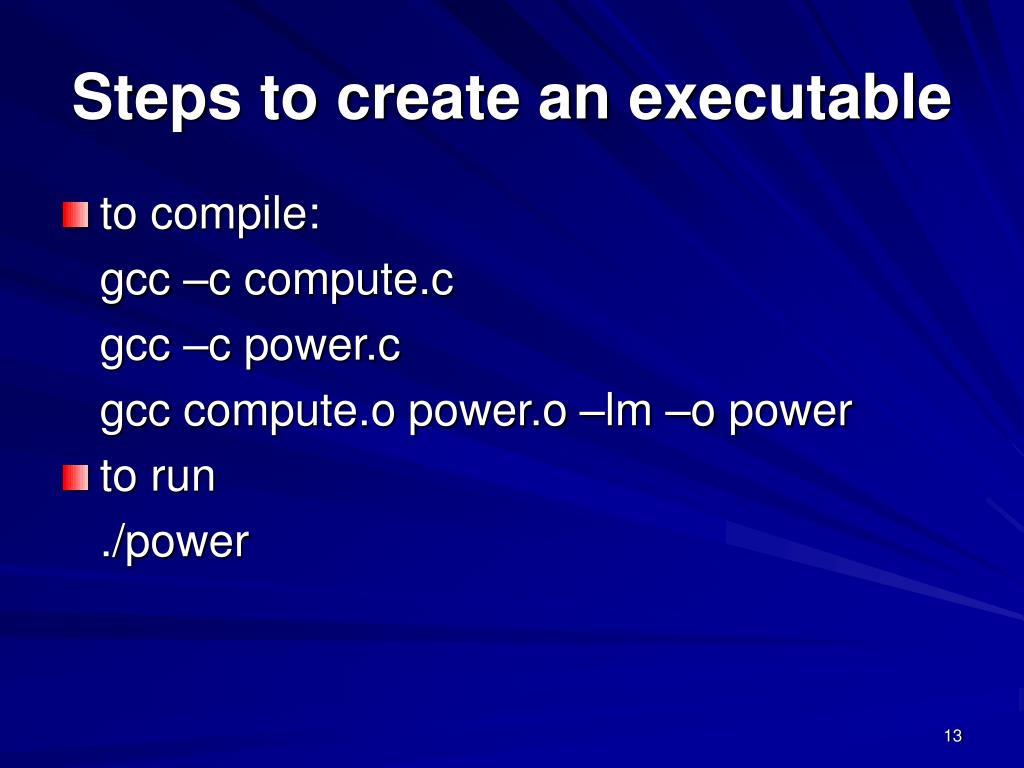 Steps to create an executable

to compile:
gcc –c compute.c
gcc –c power.c
gcc compute.o power.o –lm –o power

to run
./power

13